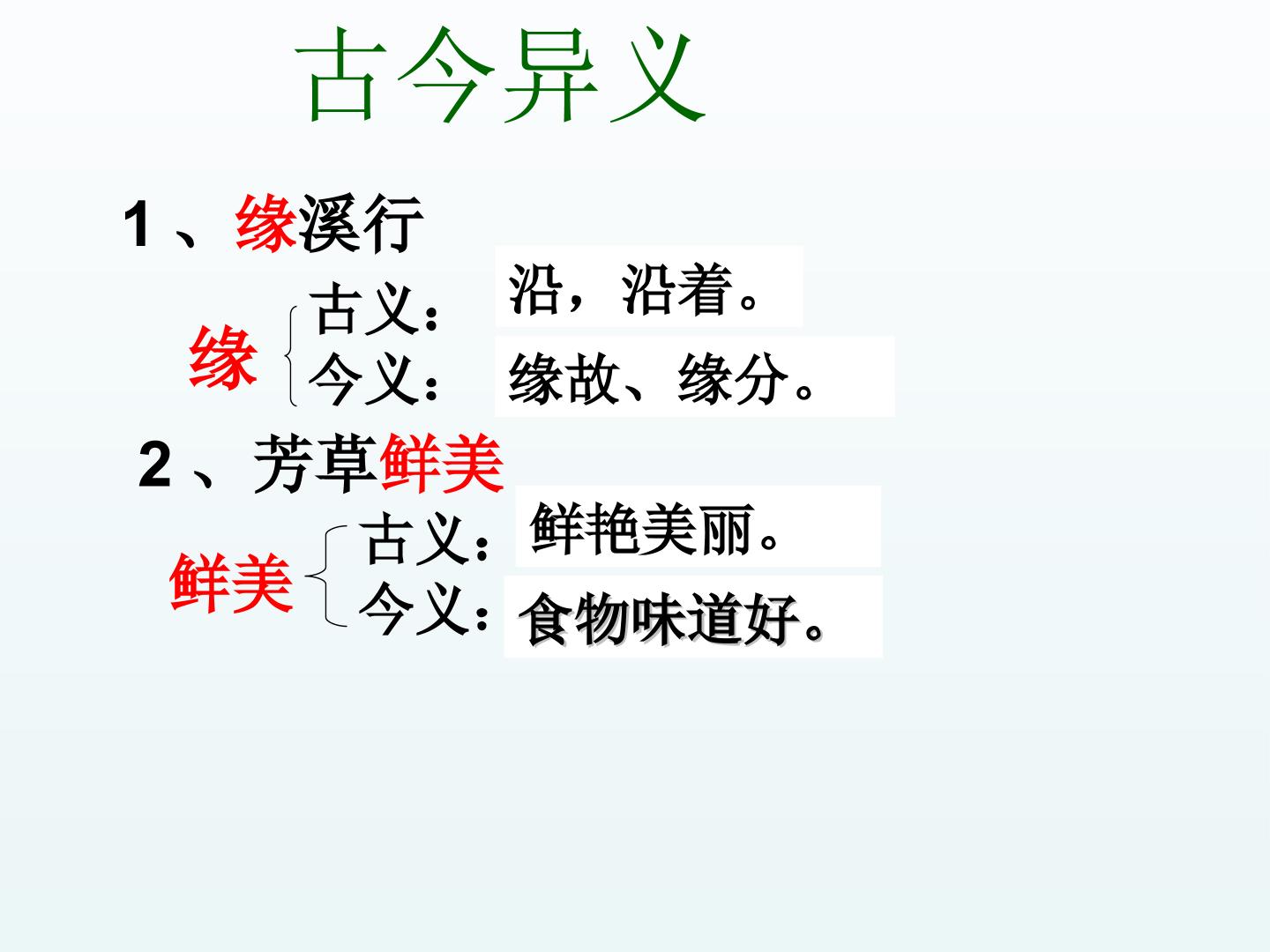 古今异义

1、缘溪行

缘
古义：沿，沿着。
今义：缘故、缘分。

2、芳草鲜美

鲜美
古义：鲜艳美丽。
今义：食物味道好。